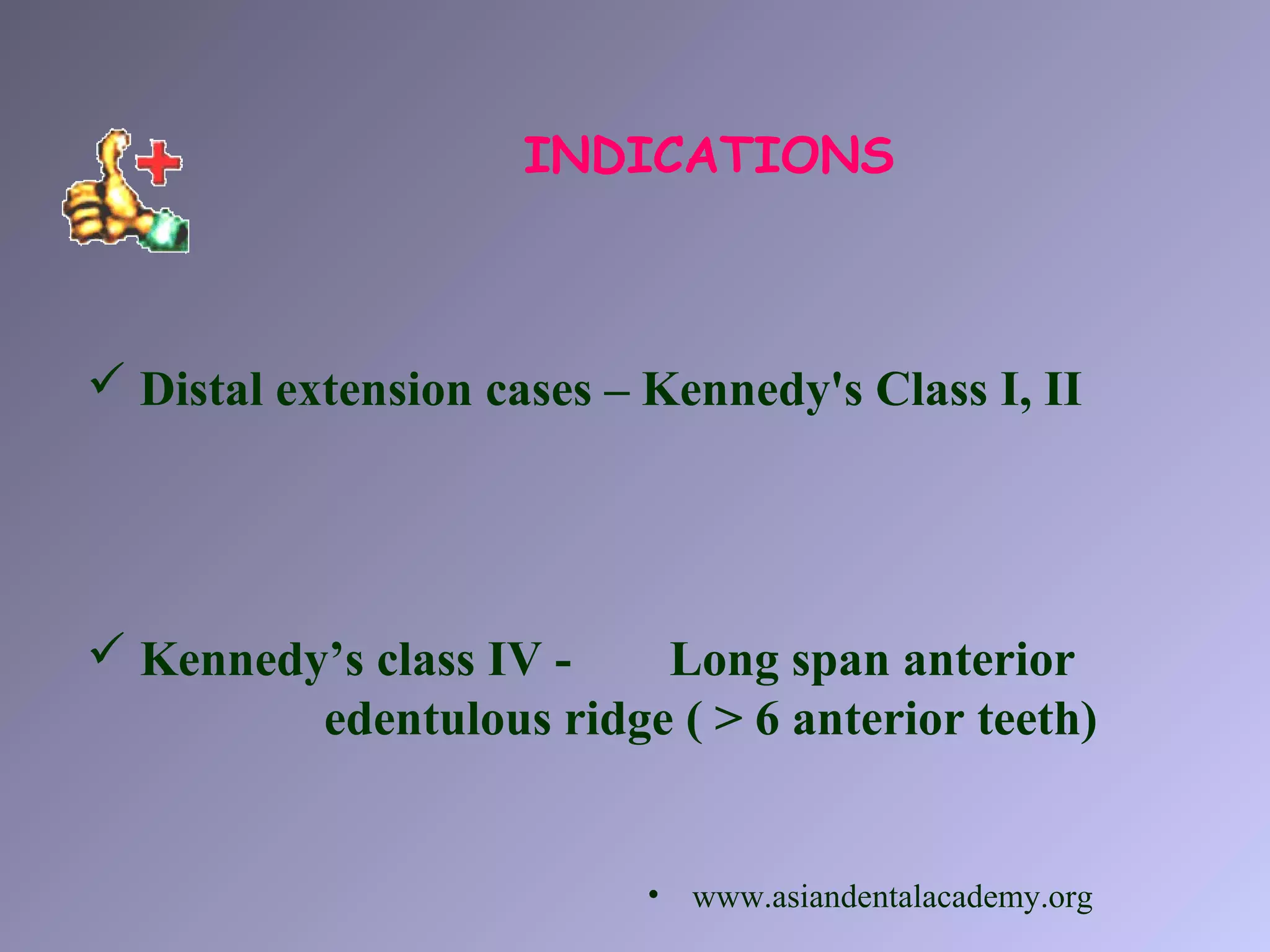 INDICATIONS

✓ Distal extension cases – Kennedy's Class I, II

✓ Kennedy’s class IV - Long span anterior edentulous ridge ( > 6 anterior teeth)

• www.asiandentalacademy.org